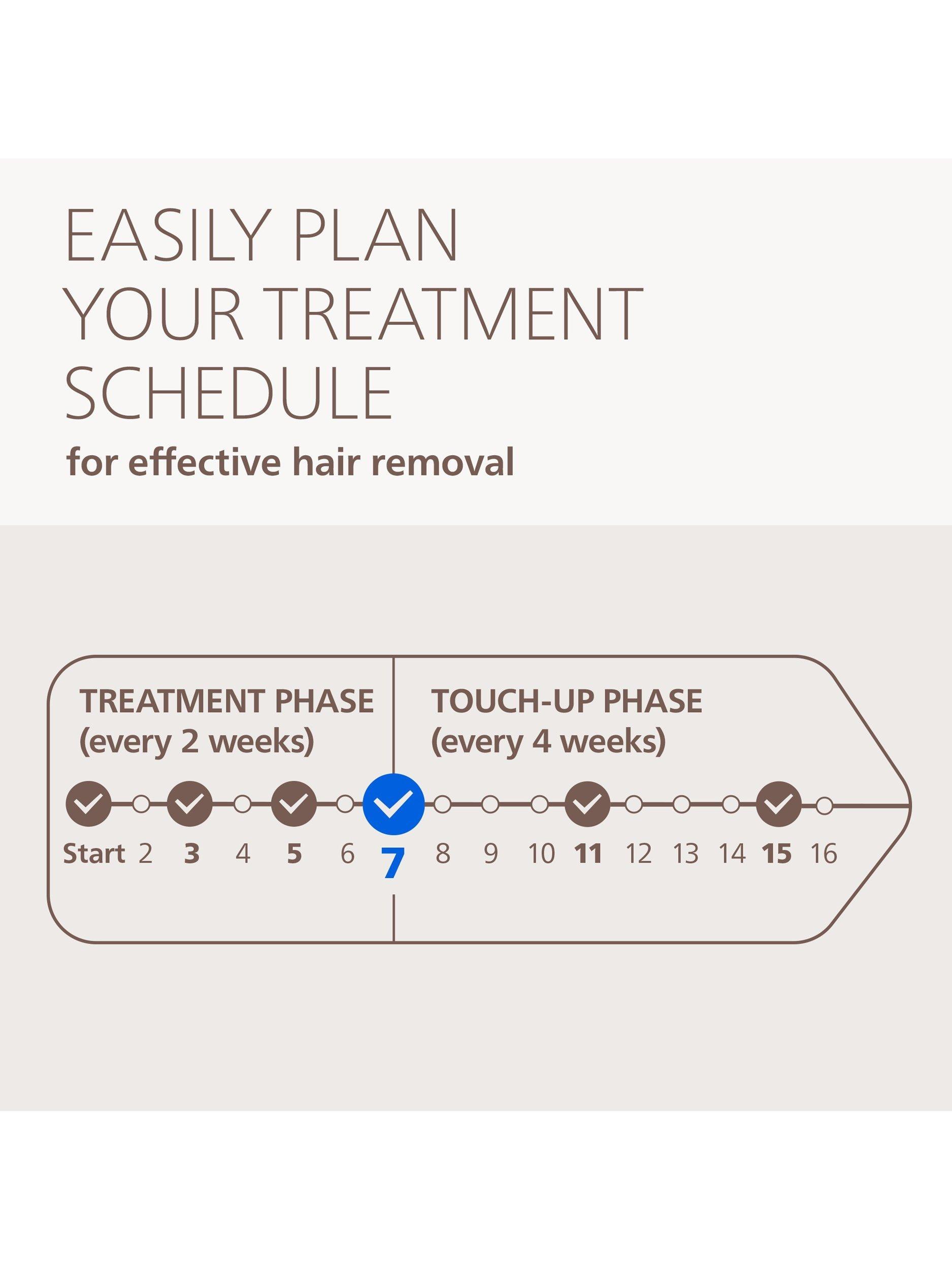 EASILY PLAN YOUR TREATMENT SCHEDULE

for effective hair removal

TREATMENT PHASE (every 2 weeks)

TOUCH-UP PHASE (every 4 weeks)

Start 2 3 4 5 6 7 8 9 10 11 12 13 14 15 16